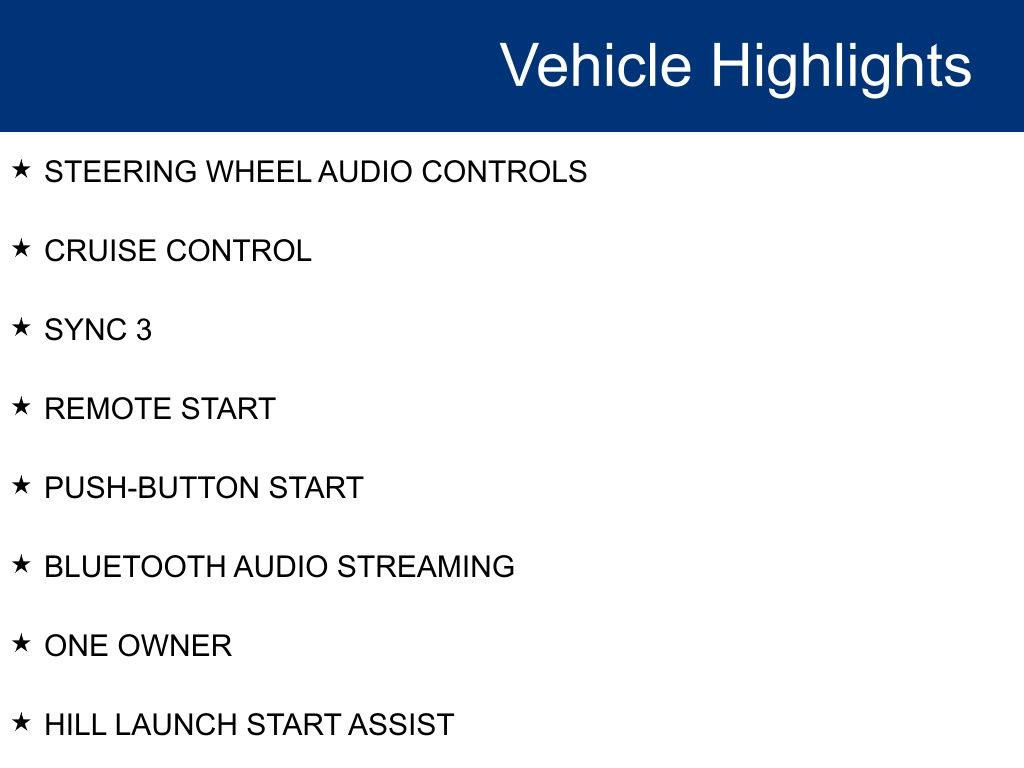 Vehicle Highlights

★ STEERING WHEEL AUDIO CONTROLS

★ CRUISE CONTROL

★ SYNC 3

★ REMOTE START

★ PUSH-BUTTON START

★ BLUETOOTH AUDIO STREAMING

★ ONE OWNER

★ HILL LAUNCH START ASSIST